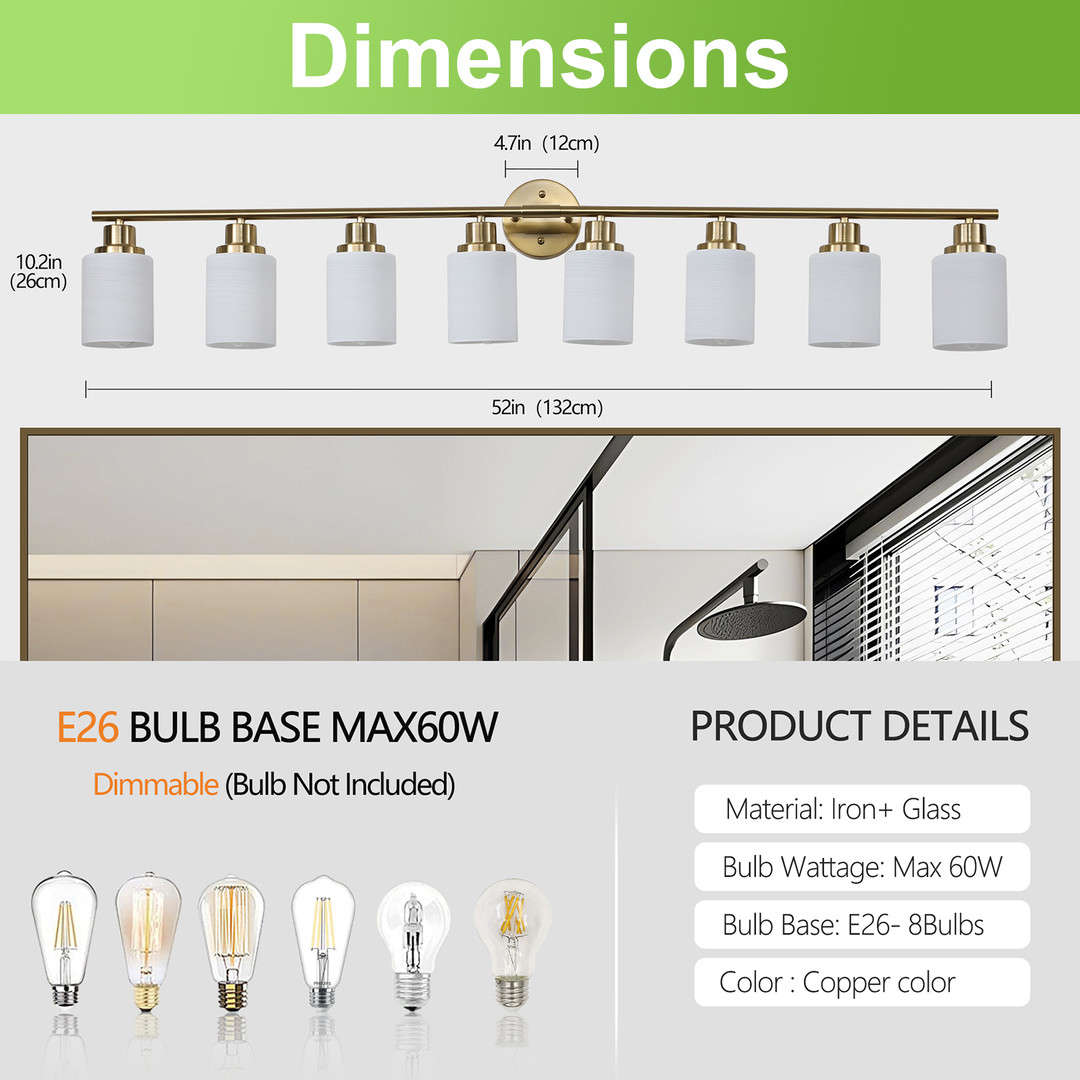 Dimensions

4.7in (12cm)

10.2in
(26cm)

52in (132cm)

E26 BULB BASE MAX60W

Dimmable (Bulb Not Included)

PRODUCT DETAILS

Material: Iron+ Glass

Bulb Wattage: Max 60W

Bulb Base: E26- 8Bulbs

Color : Copper color